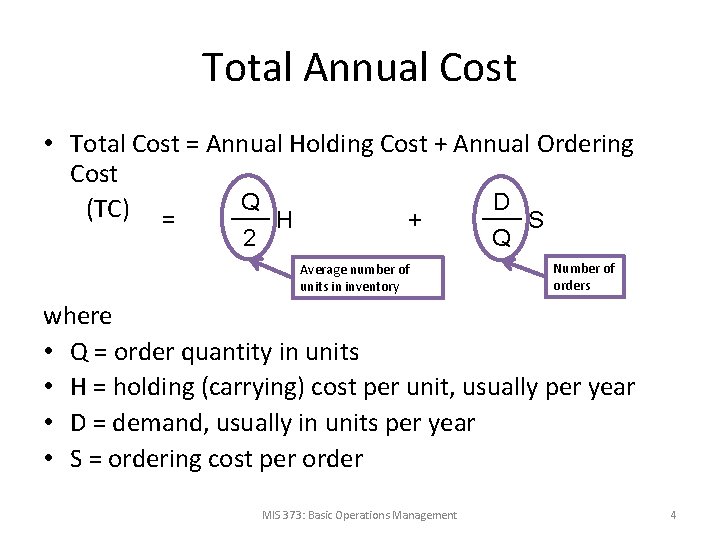 Total Annual Cost

• Total Cost = Annual Holding Cost + Annual Ordering Cost

(TC) $= \frac{Q}{2}H + \frac{D}{Q}S$

Average number of units in inventory

Number of orders

where

• Q = order quantity in units
• H = holding (carrying) cost per unit, usually per year
• D = demand, usually in units per year
• S = ordering cost per order

MIS 373: Basic Operations Management

4